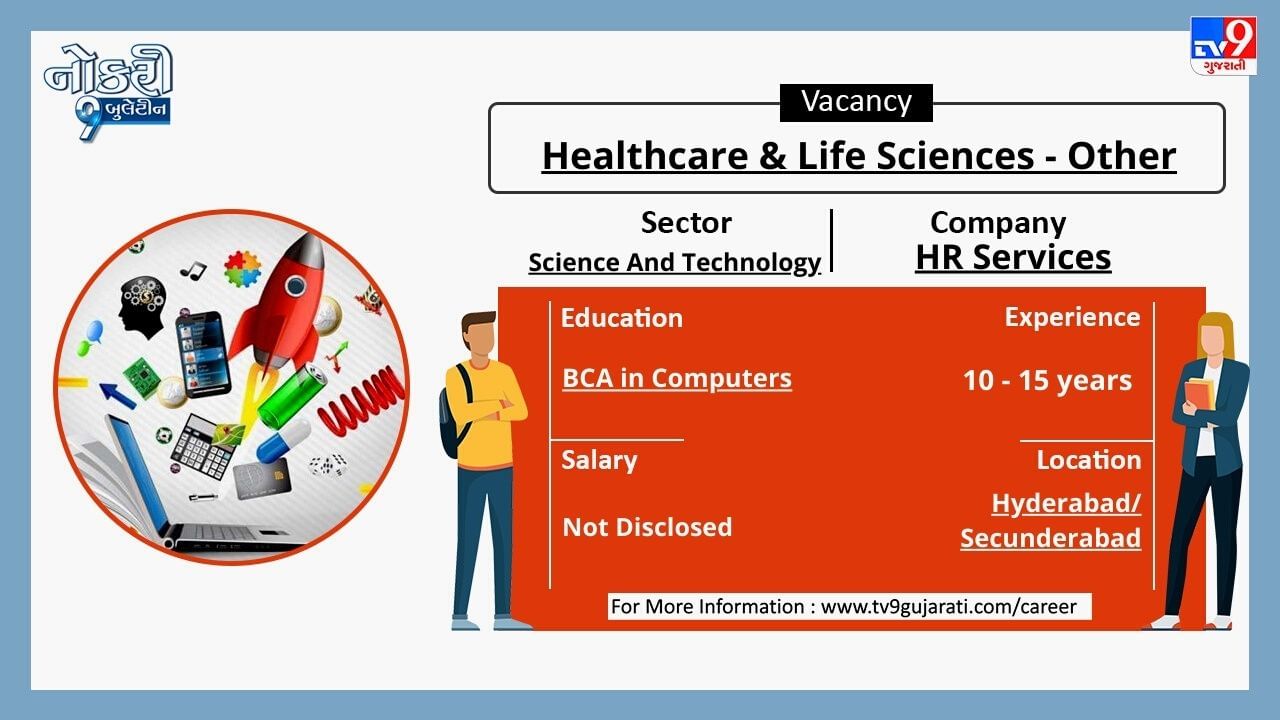 નોકરી 9 બુલેટીન

TV9 ગુજરાતી

Vacancy

Healthcare & Life Sciences - Other

Sector
Science And Technology

Company
HR Services

Education
BCA in Computers

Experience
10 - 15 years

Salary
Not Disclosed

Location
Hyderabad/ Secunderabad

For More Information : www.tv9gujarati.com/career